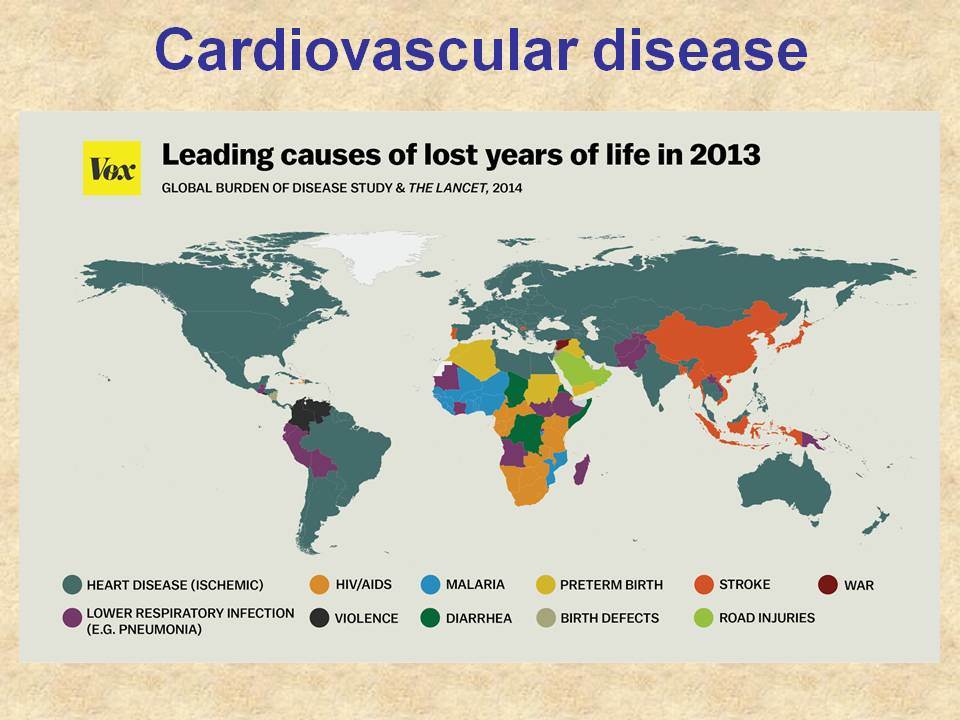 Cardiovascular disease

Vox

Leading causes of lost years of life in 2013

GLOBAL BURDEN OF DISEASE STUDY & THE LANCET, 2014

HEART DISEASE (ISCHEMIC)
HIV/AIDS
MALARIA
PRETERM BIRTH
STROKE
WAR
LOWER RESPIRATORY INFECTION (E.G. PNEUMONIA)
VIOLENCE
DIARRHEA
BIRTH DEFECTS
ROAD INJURIES